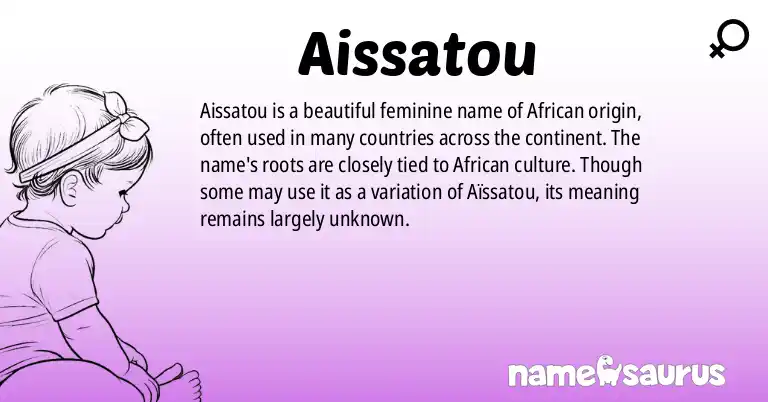 Aissatou

Aissatou is a beautiful feminine name of African origin, often used in many countries across the continent. The name's roots are closely tied to African culture. Though some may use it as a variation of Aïssatou, its meaning remains largely unknown.

namesaurus